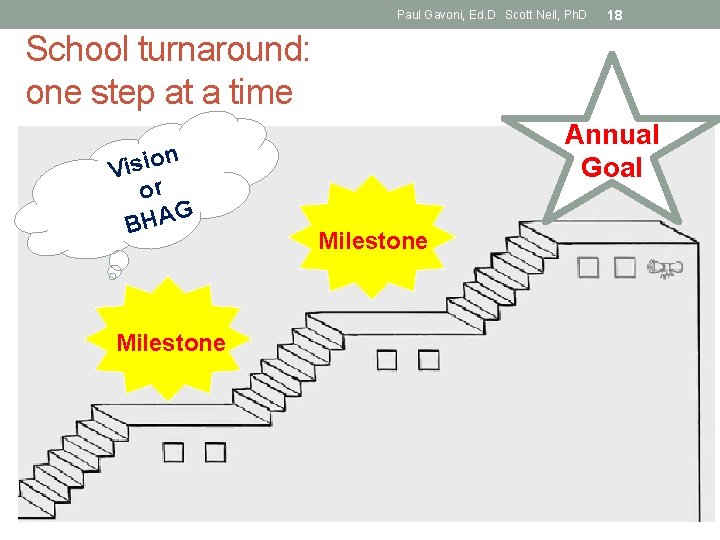 Paul Gavoni, Ed.D Scott Neil, PhD 18

School turnaround: one step at a time

Vision or BHAG

Annual Goal

Milestone

Milestone